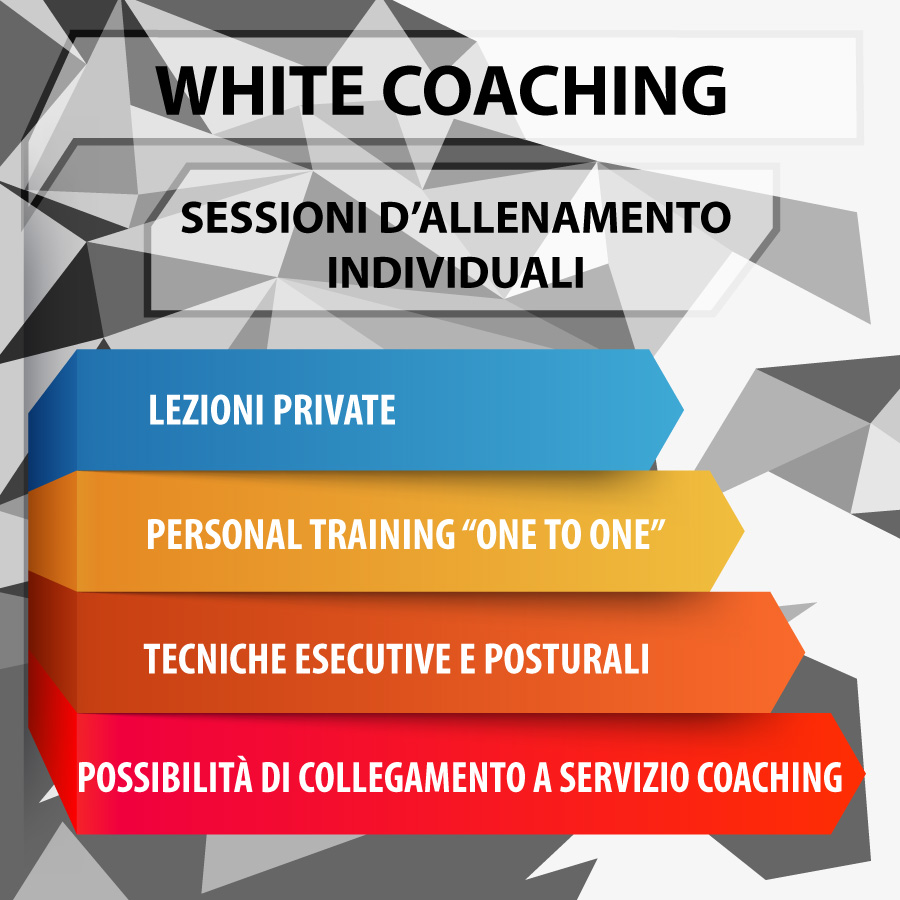 WHITE COACHING

SESSIONI D'ALLENAMENTO INDIVIDUALI

LEZIONI PRIVATE

PERSONAL TRAINING "ONE TO ONE"

TECNICHE ESECUTIVE E POSTURALI

POSSIBILITÀ DI COLLEGAMENTO A SERVIZIO COACHING